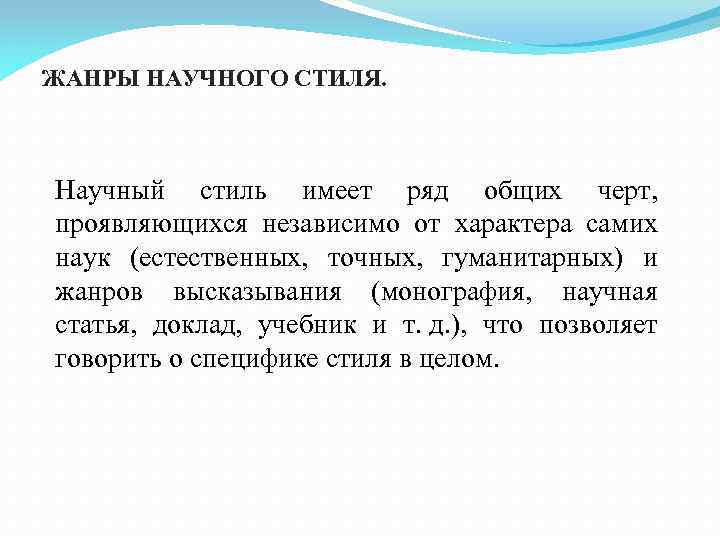 ЖАНРЫ НАУЧНОГО СТИЛЯ.

Научный стиль имеет ряд общих черт, проявляющихся независимо от характера самих наук (естественных, точных, гуманитарных) и жанров высказывания (монография, научная статья, доклад, учебник и т. д.), что позволяет говорить о специфике стиля в целом.